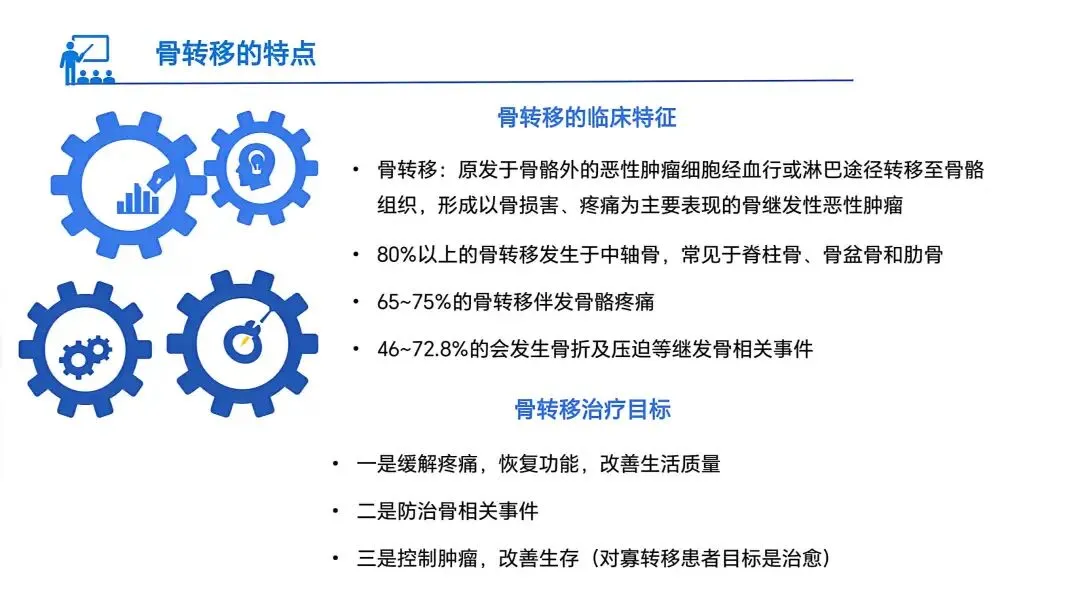 骨转移的特点

骨转移的临床特征

• 骨转移：原发于骨骼外的恶性肿瘤细胞经血行或淋巴途径转移至骨骼组织，形成以骨损害、疼痛为主要表现的骨继发性恶性肿瘤

• 80%以上的骨转移发生于中轴骨，常见于脊柱骨、骨盆骨和肋骨

• 65~75%的骨转移伴发骨骼疼痛

• 46~72.8%的会发生骨折及压迫等继发骨相关事件

骨转移治疗目标

• 一是缓解疼痛，恢复功能，改善生活质量

• 二是防治骨相关事件

• 三是控制肿瘤，改善生存（对寡转移患者目标是治愈）